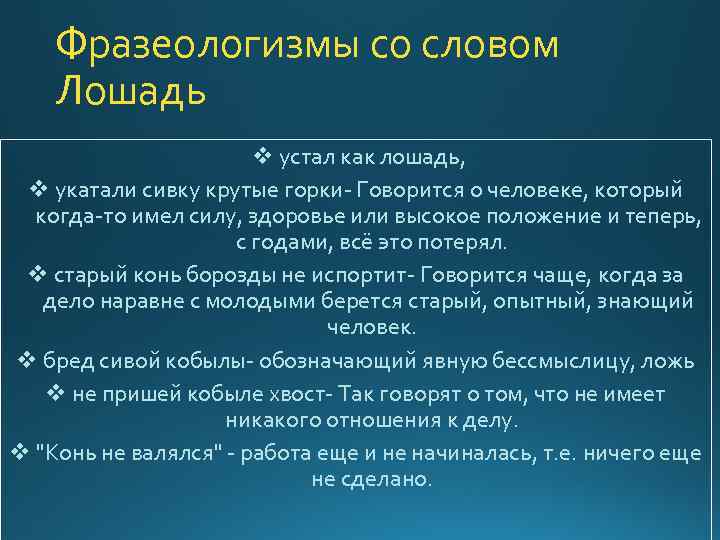 Фразеологизмы со словом Лошадь

❖ устал как лошадь,

❖ укатали сивку крутые горки- Говорится о человеке, который когда-то имел силу, здоровье или высокое положение и теперь, с годами, всё это потерял.

❖ старый конь борозды не испортит- Говорится чаще, когда за дело наравне с молодыми берется старый, опытный, знающий человек.

❖ бред сивой кобылы- обозначающий явную бессмыслицу, ложь

❖ не пришей кобыле хвост- Так говорят о том, что не имеет никакого отношения к делу.

❖ "Конь не валялся" - работа еще и не начиналась, т.е. ничего еще не сделано.